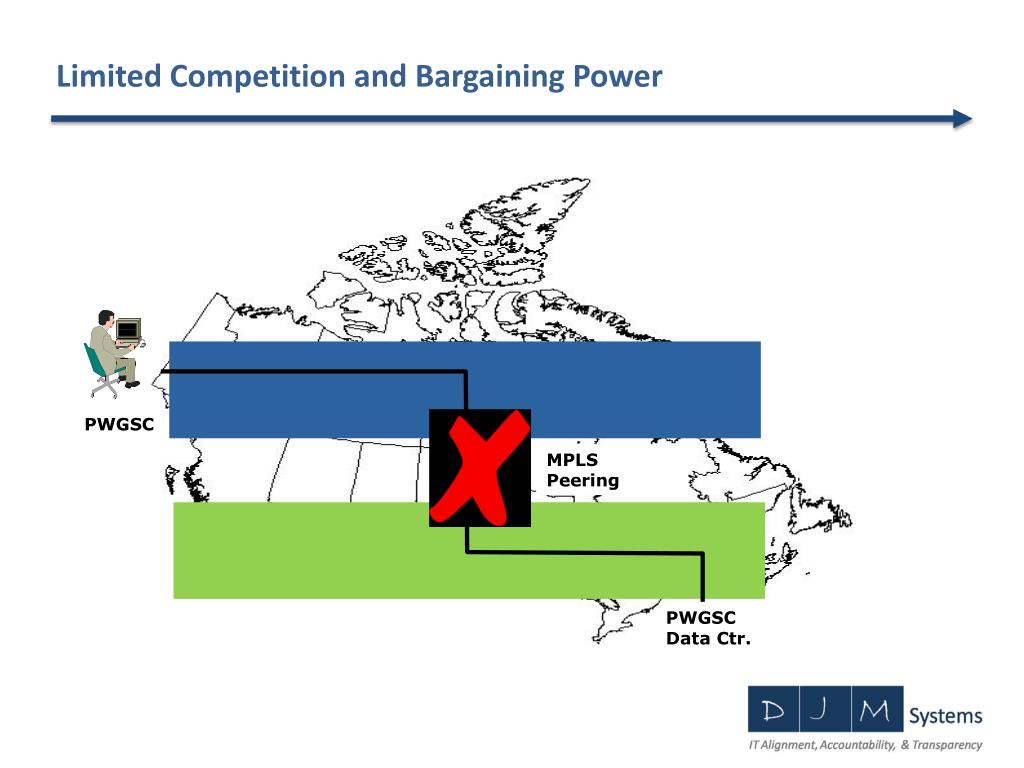 Limited Competition and Bargaining Power

PWGSC

MPLS Peering

PWGSC Data Ctr.

D J M Systems

IT Alignment, Accountability, & Transparency